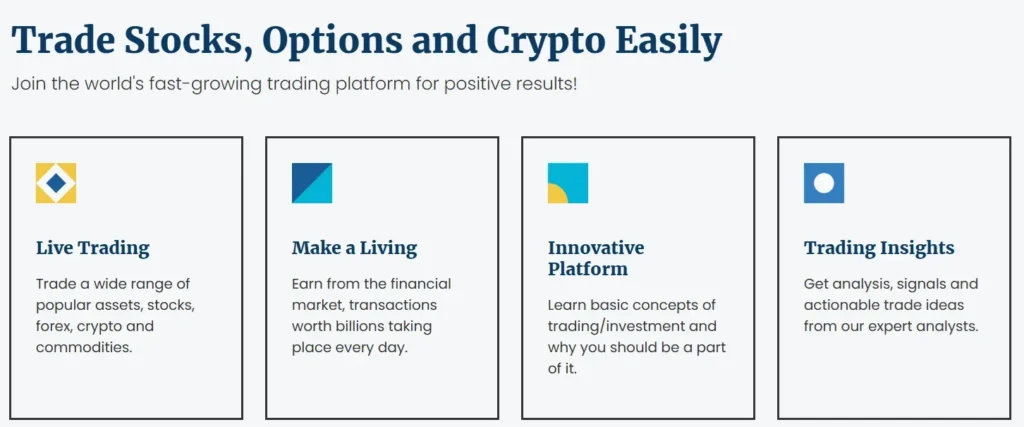 Trade Stocks, Options and Crypto Easily

Join the world's fast-growing trading platform for positive results!

Live Trading

Trade a wide range of popular assets, stocks, forex, crypto and commodities.

Make a Living

Earn from the financial market, transactions worth billions taking place every day.

Innovative Platform

Learn basic concepts of trading/investment and why you should be a part of it.

Trading Insights

Get analysis, signals and actionable trade ideas from our expert analysts.